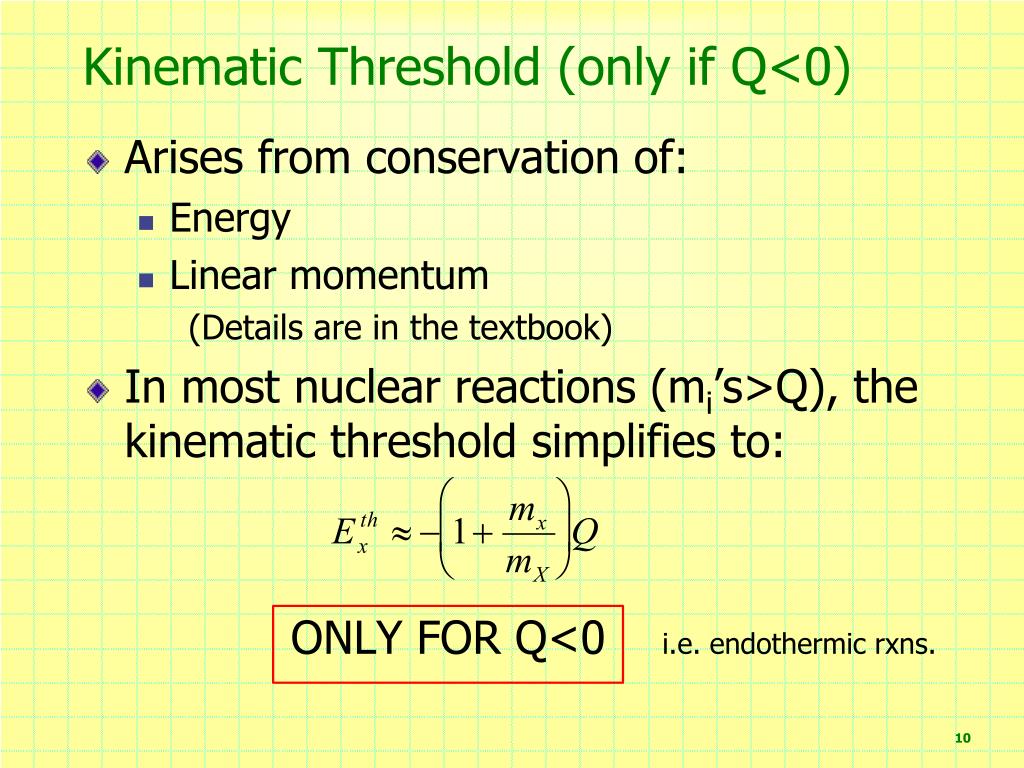 Kinematic Threshold (only if Q<0)

Arises from conservation of:

Energy

Linear momentum

(Details are in the textbook)

In most nuclear reactions ($m_i$'s>Q), the kinematic threshold simplifies to:

$E_x^{th} \approx -\left(1+\frac{m_x}{m_X}\right)Q$

ONLY FOR Q<0

i.e. endothermic rxns.

10